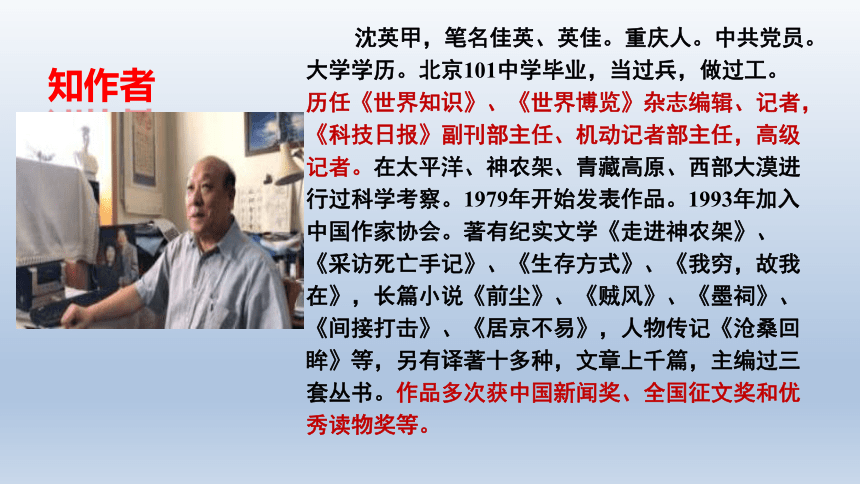 知作者

沈英甲，笔名佳英、英佳。重庆人。中共党员。大学学历。北京101中学毕业，当过兵，做过工。历任《世界知识》、《世界博览》杂志编辑、记者，《科技日报》副刊部主任、机动记者部主任，高级记者。在太平洋、神农架、青藏高原、西部大漠进行过科学考察。1979年开始发表作品。1993年加入中国作家协会。著有纪实文学《走进神农架》、《采访死亡手记》、《生存方式》、《我穷，故我在》，长篇小说《前尘》、《贼风》、《墨祠》、《间接打击》、《居京不易》，人物传记《沧桑回眸》等，另有译著十多种，文章上千篇，主编过三套丛书。作品多次获中国新闻奖、全国征文奖和优秀读物奖等。